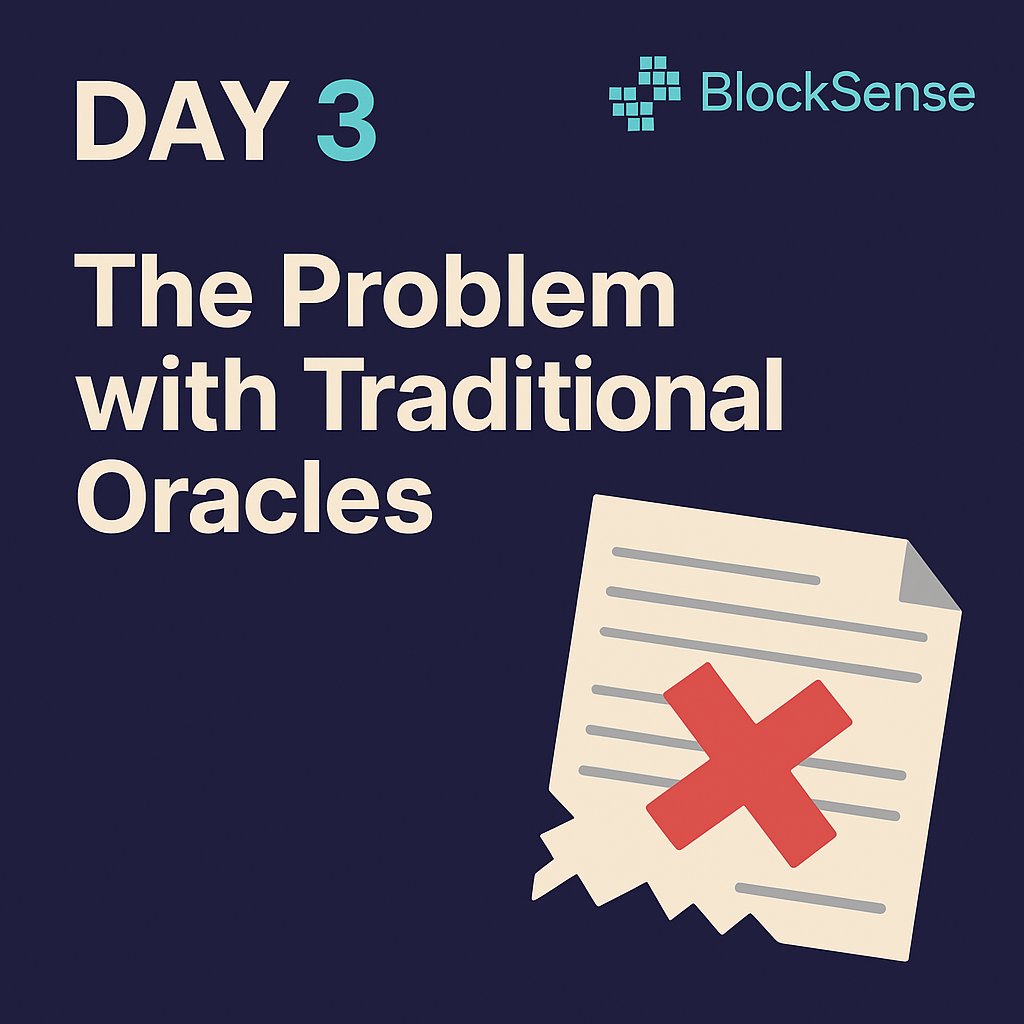 DAY 3

BlockSense

The Problem with Traditional Oracles